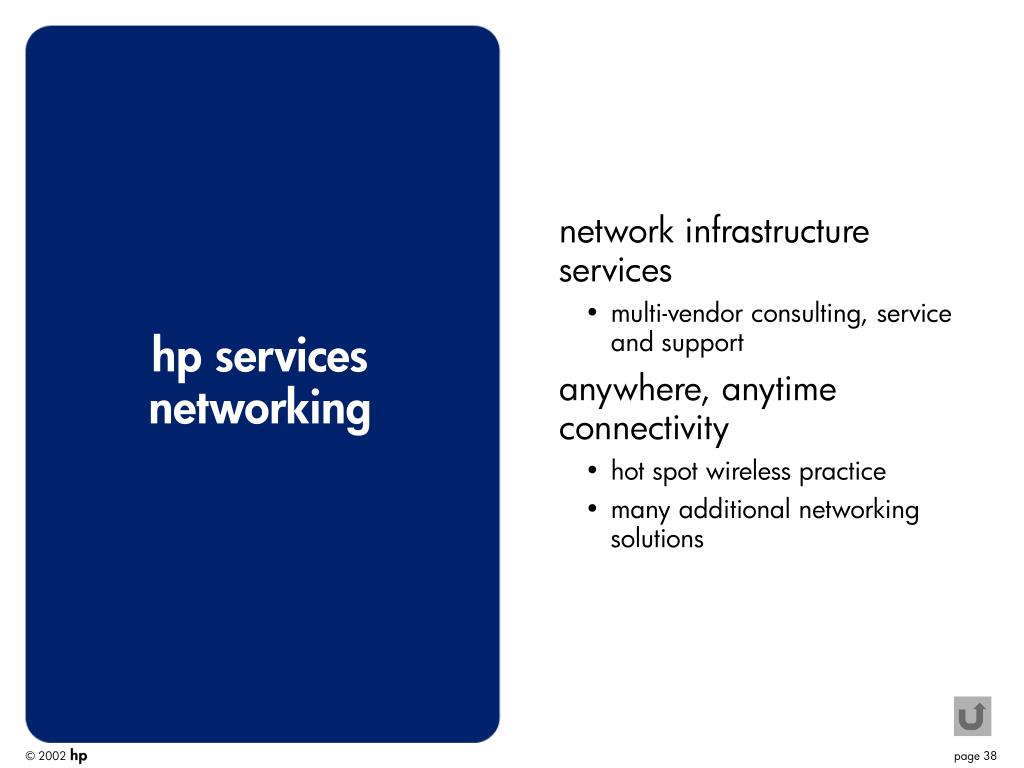 hp services networking

network infrastructure services

• multi-vendor consulting, service and support

anywhere, anytime connectivity

• hot spot wireless practice
• many additional networking solutions

© 2002 hp

page 38